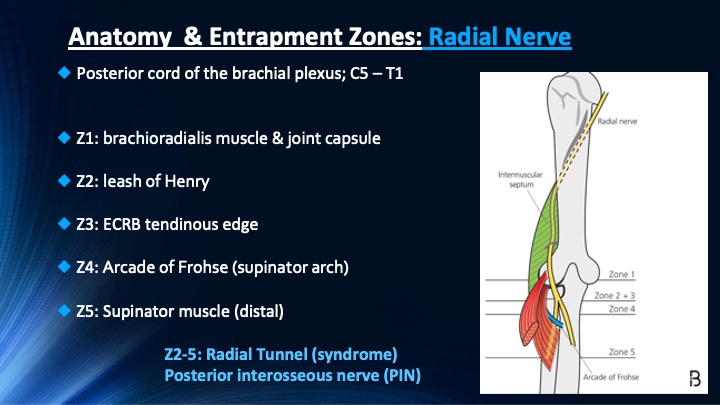 Anatomy & Entrapment Zones: Radial Nerve

Posterior cord of the brachial plexus; C5 – T1

Z1: brachioradialis muscle & joint capsule

Z2: leash of Henry

Z3: ECRB tendinous edge

Z4: Arcade of Frohse (supinator arch)

Z5: Supinator muscle (distal)

Z2-5: Radial Tunnel (syndrome)
Posterior interosseous nerve (PIN)

Radial nerve

Intermuscular septum

Zone 1

Zone 2 + 3

Zone 4

Zone 5

Arcade of Frohse

B